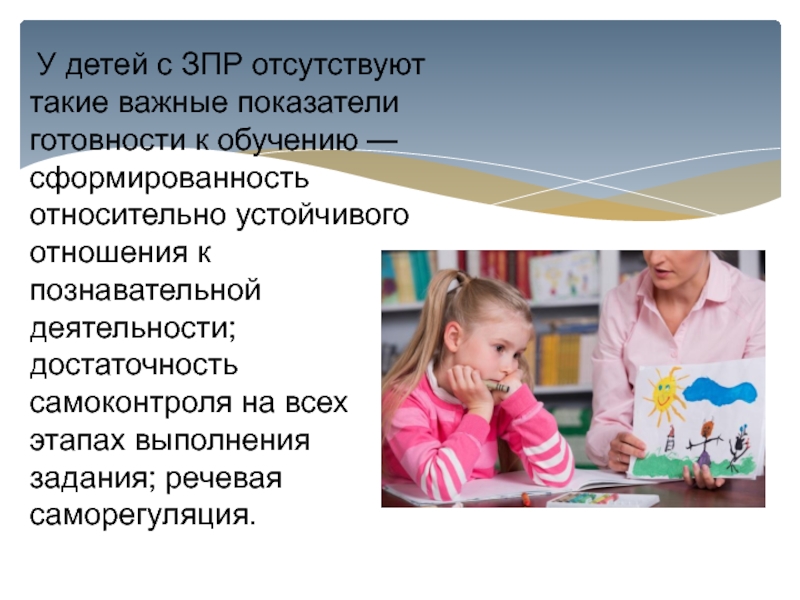 У детей с ЗПР отсутствуют такие важные показатели готовности к обучению — сформированность относительно устойчивого отношения к познавательной деятельности; достаточность самоконтроля на всех этапах выполнения задания; речевая саморегуляция.